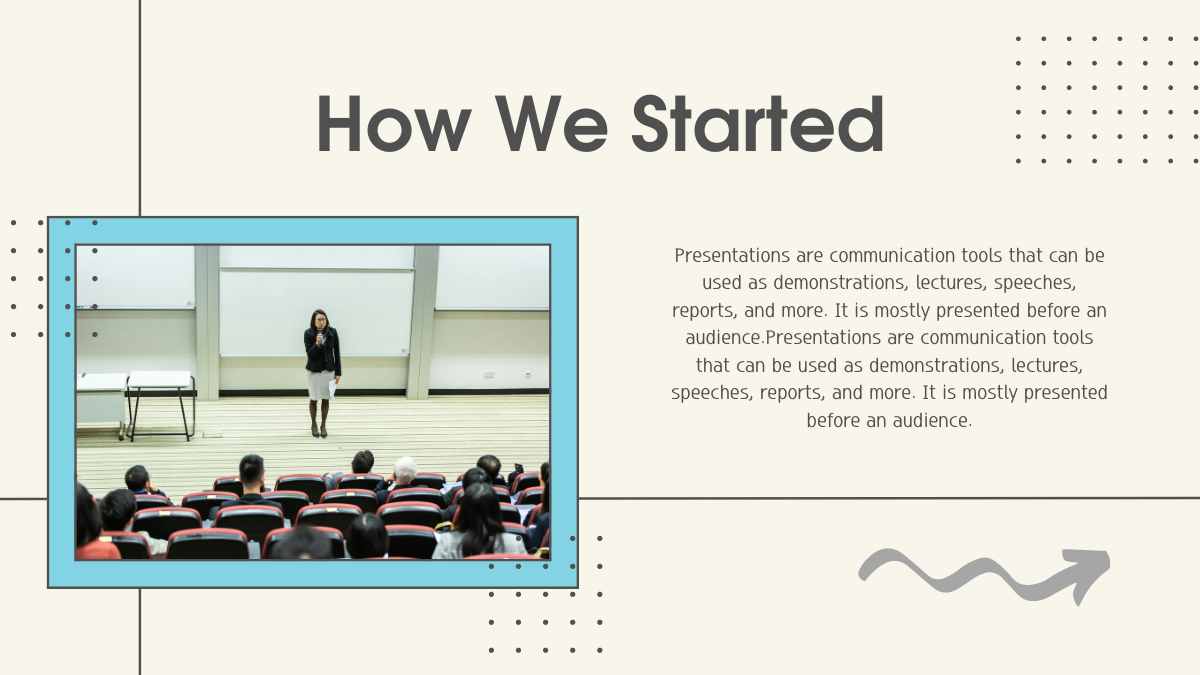 How We Started

Presentations are communication tools that can be used as demonstrations, lectures, speeches, reports, and more. It is mostly presented before an audience.Presentations are communication tools that can be used as demonstrations, lectures, speeches, reports, and more. It is mostly presented before an audience.